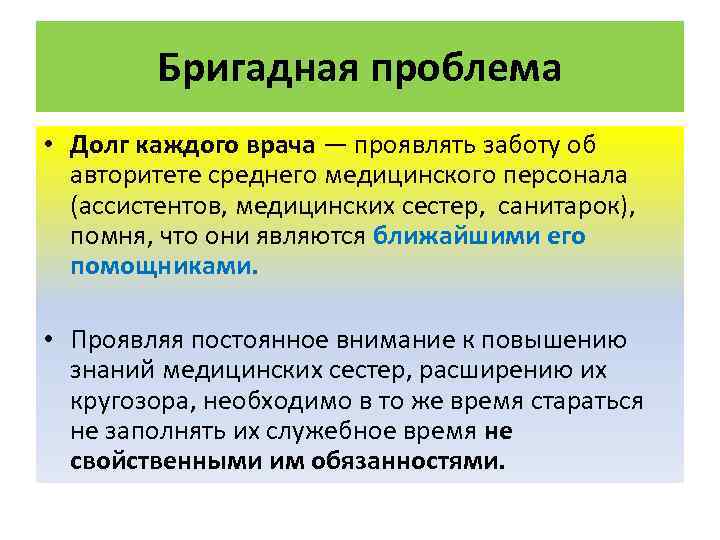 Бригадная проблема

• Долг каждого врача — проявлять заботу об авторитете среднего медицинского персонала (ассистентов, медицинских сестер, санитарок), помня, что они являются ближайшими его помощниками.

• Проявляя постоянное внимание к повышению знаний медицинских сестер, расширению их кругозора, необходимо в то же время стараться не заполнять их служебное время не свойственными им обязанностями.